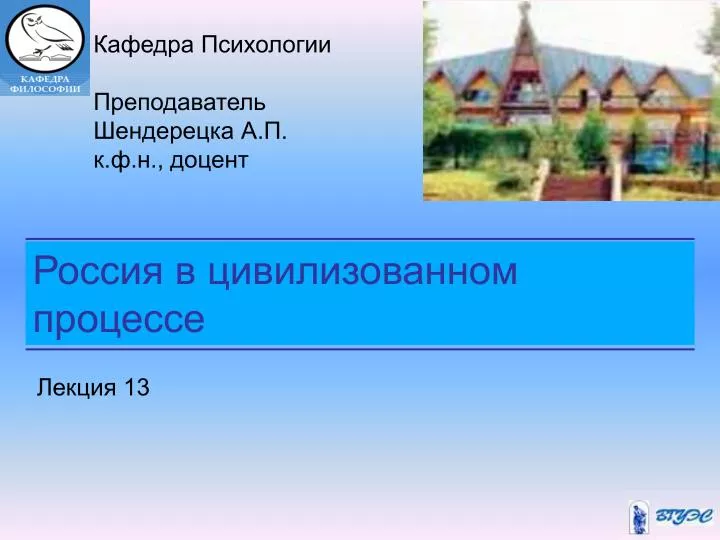 КАФЕДРА ФИЛОСОФИИ

Кафедра Психологии

Преподаватель
Шендерецка А.П.
к.ф.н., доцент

Россия в цивилизованном процессе

Лекция 13

ВГУЭС